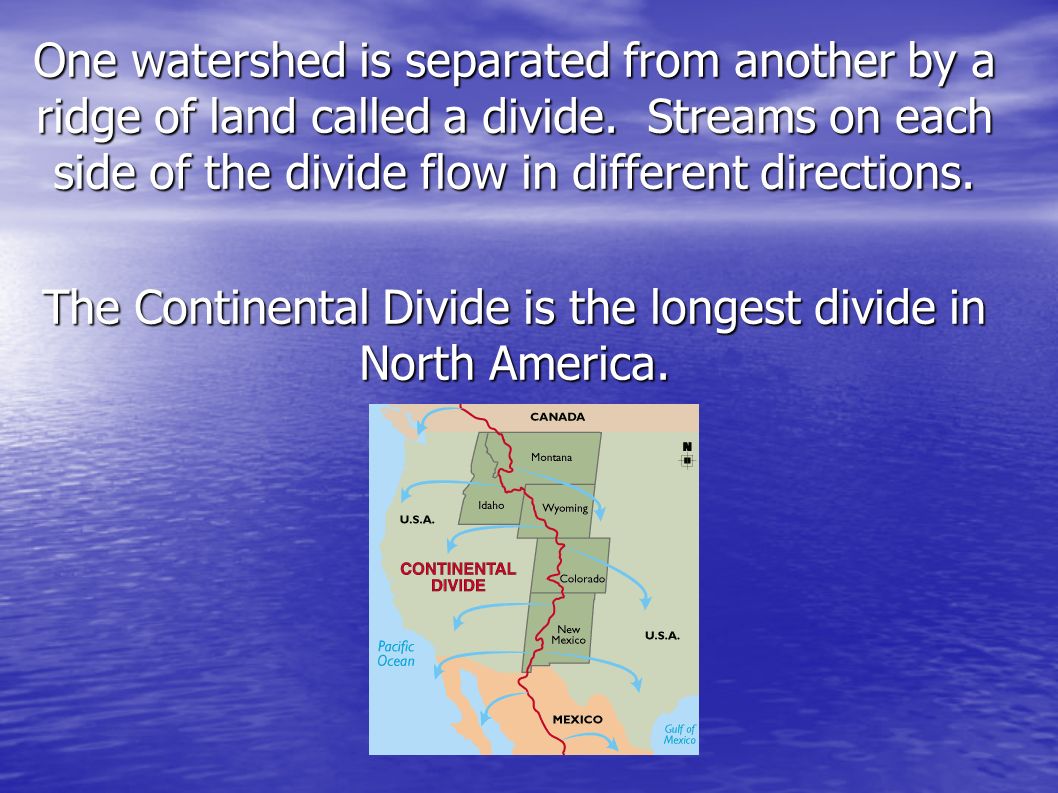 One watershed is separated from another by a ridge of land called a divide.  Streams on each side of the divide flow in different directions.

The Continental Divide is the longest divide in North America.

CANADA
N
Montana
Idaho
Wyoming
U.S.A.
CONTINENTAL DIVIDE
Colorado
New Mexico
U.S.A.
Pacific Ocean
MEXICO
Gulf of Mexico